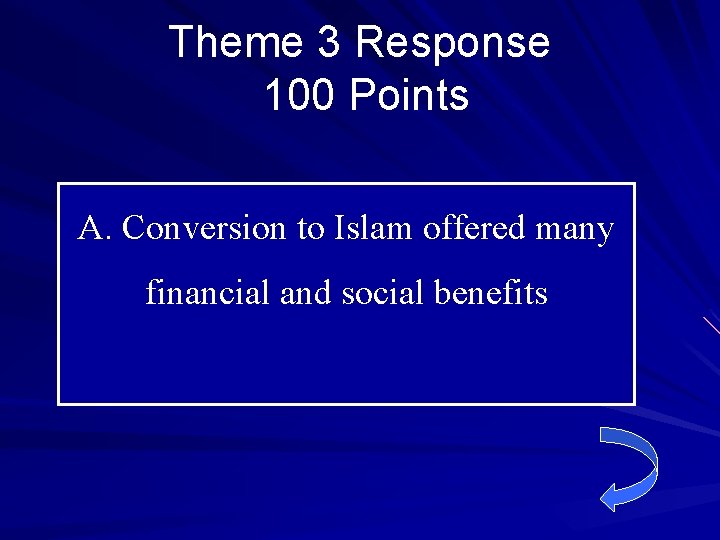 Theme 3 Response
100 Points

A. Conversion to Islam offered many financial and social benefits